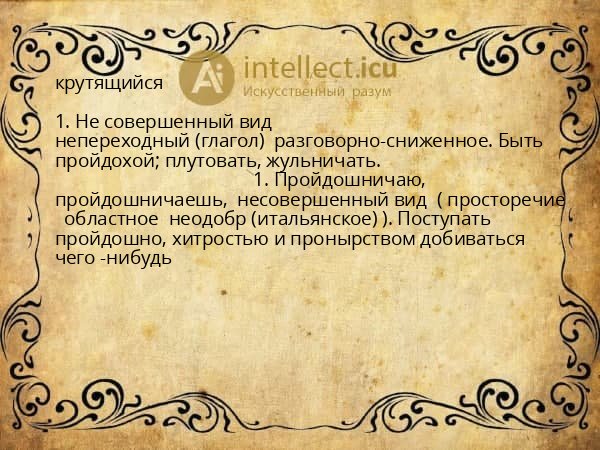 Ai intellect.icu
Искусственный разум

крутящийся

1. Не совершенный вид непереходный (глагол) разговорно-сниженное. Быть пройдохой; плутовать, жульничать.
1. Пройдошничаю, пройдошничаешь, несовершенный вид ( просторечие областное неодобр (итальянское) ). Поступать пройдошно, хитростью и пронырством добиваться чего -нибудь